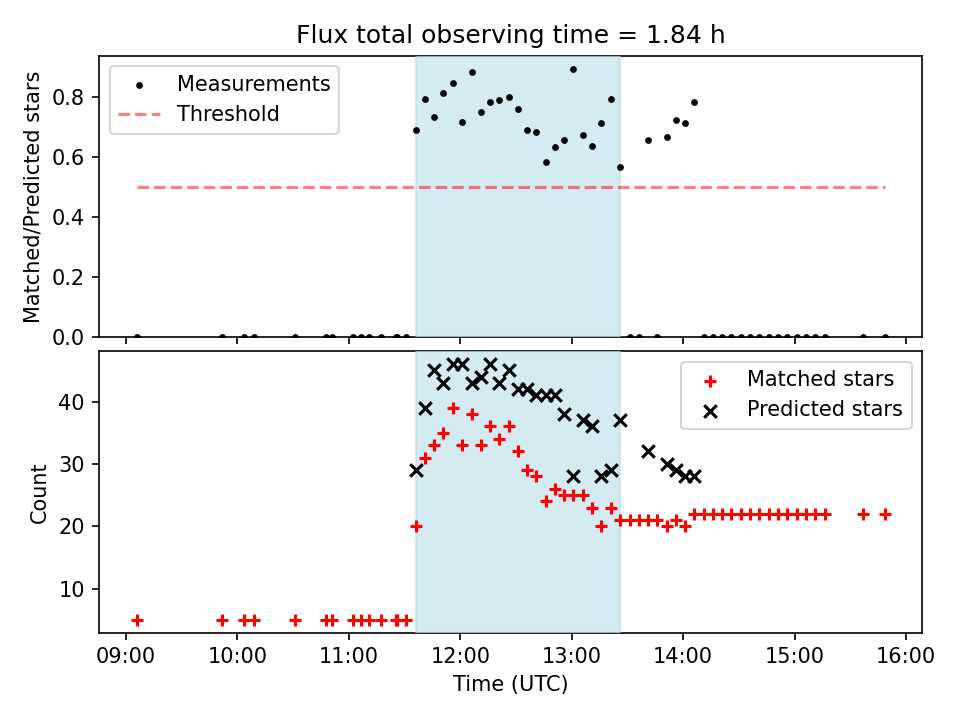 Flux total observing time = 1.84 h

Measurements
Threshold

Matched/Predicted stars

0.8
0.6
0.4
0.2
0.0

Matched stars
Predicted stars

Count

40
30
20
10

09:00
10:00
11:00
12:00
13:00
14:00
15:00
16:00

Time (UTC)